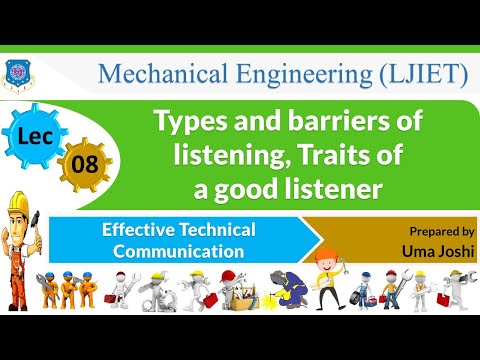 Mechanical Engineering (LJIET)

Lec

08

Types and barriers of listening, Traits of a good listener

Effective Technical Communication

Prepared by
Uma Joshi